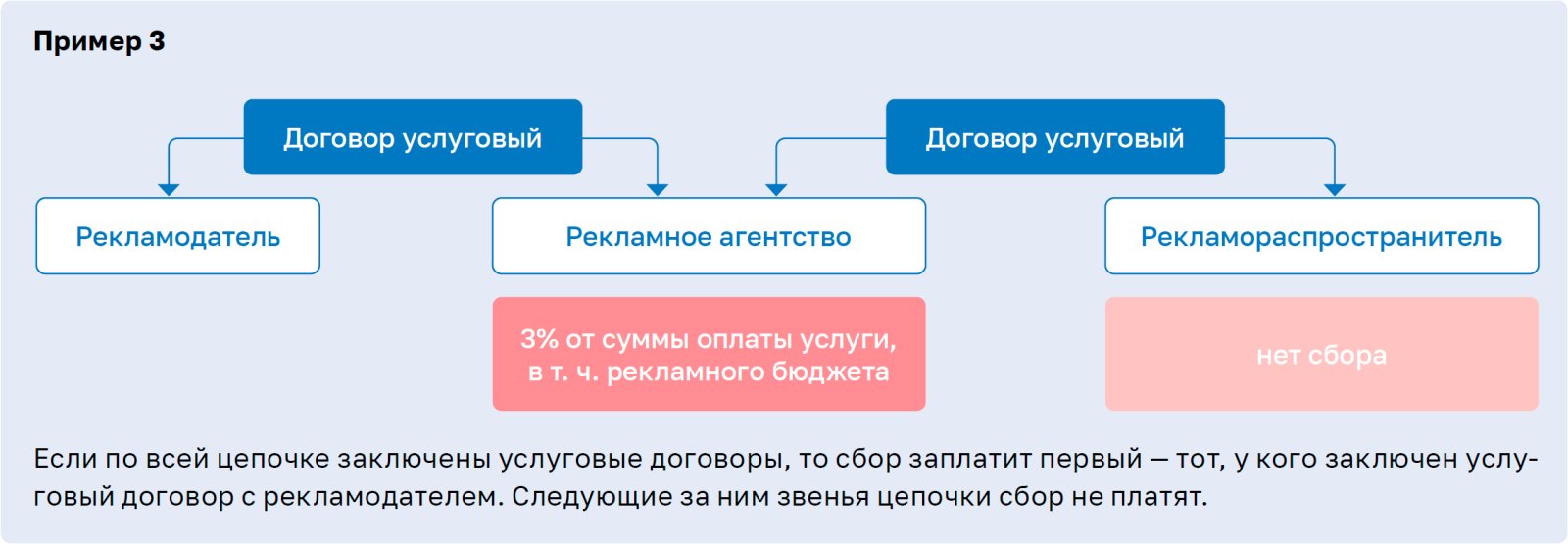 Пример 3

Договор услуговый

Договор услуговый

Рекламодатель

Рекламное агентство

Рекламораспространитель

3% от суммы оплаты услуги, в т. ч. рекламного бюджета

нет сбора

Если по всей цепочке заключены услуговые договоры, то сбор заплатит первый — тот, у кого заключен услуговый договор с рекламодателем. Следующие за ним звенья цепочки сбор не платят.